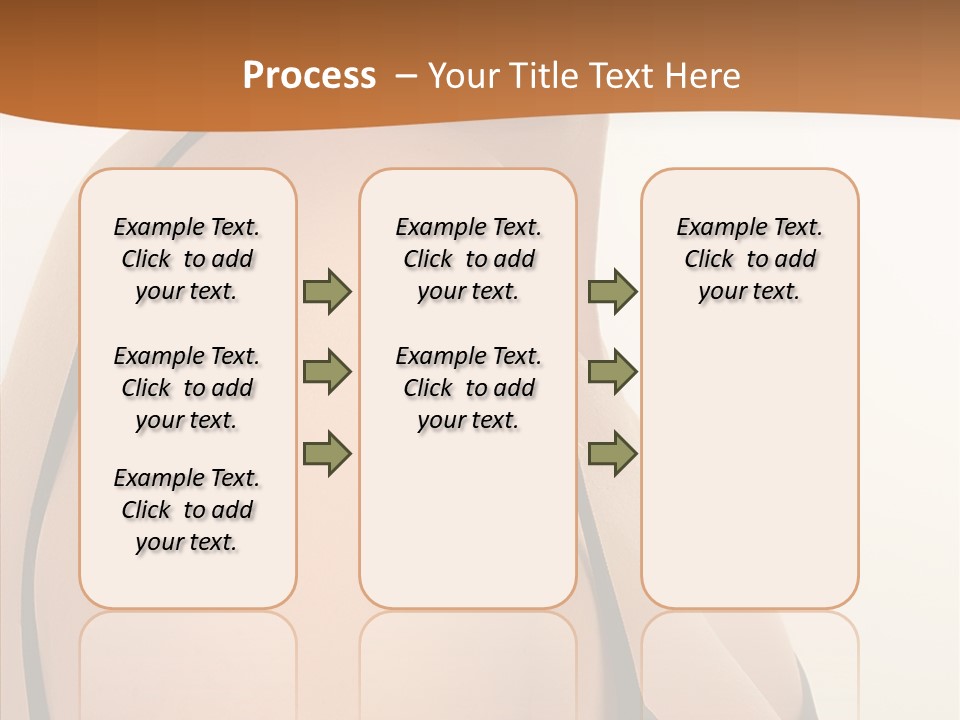 Process – Your Title Text Here

Example Text. Click to add your text.

Example Text. Click to add your text.

Example Text. Click to add your text.

Example Text. Click to add your text.

Example Text. Click to add your text.

Example Text. Click to add your text.